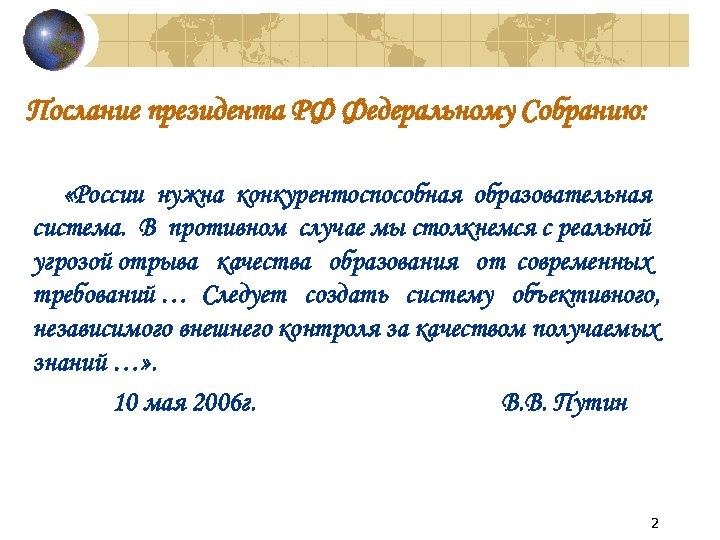 Послание президента РФ Федеральному Собранию:

«России нужна конкурентоспособная образовательная система. В противном случае мы столкнемся с реальной угрозой отрыва качества образования от современных требований … Следует создать систему объективного, независимого внешнего контроля за качеством получаемых знаний …».

10 мая 2006г. В.В. Путин

2